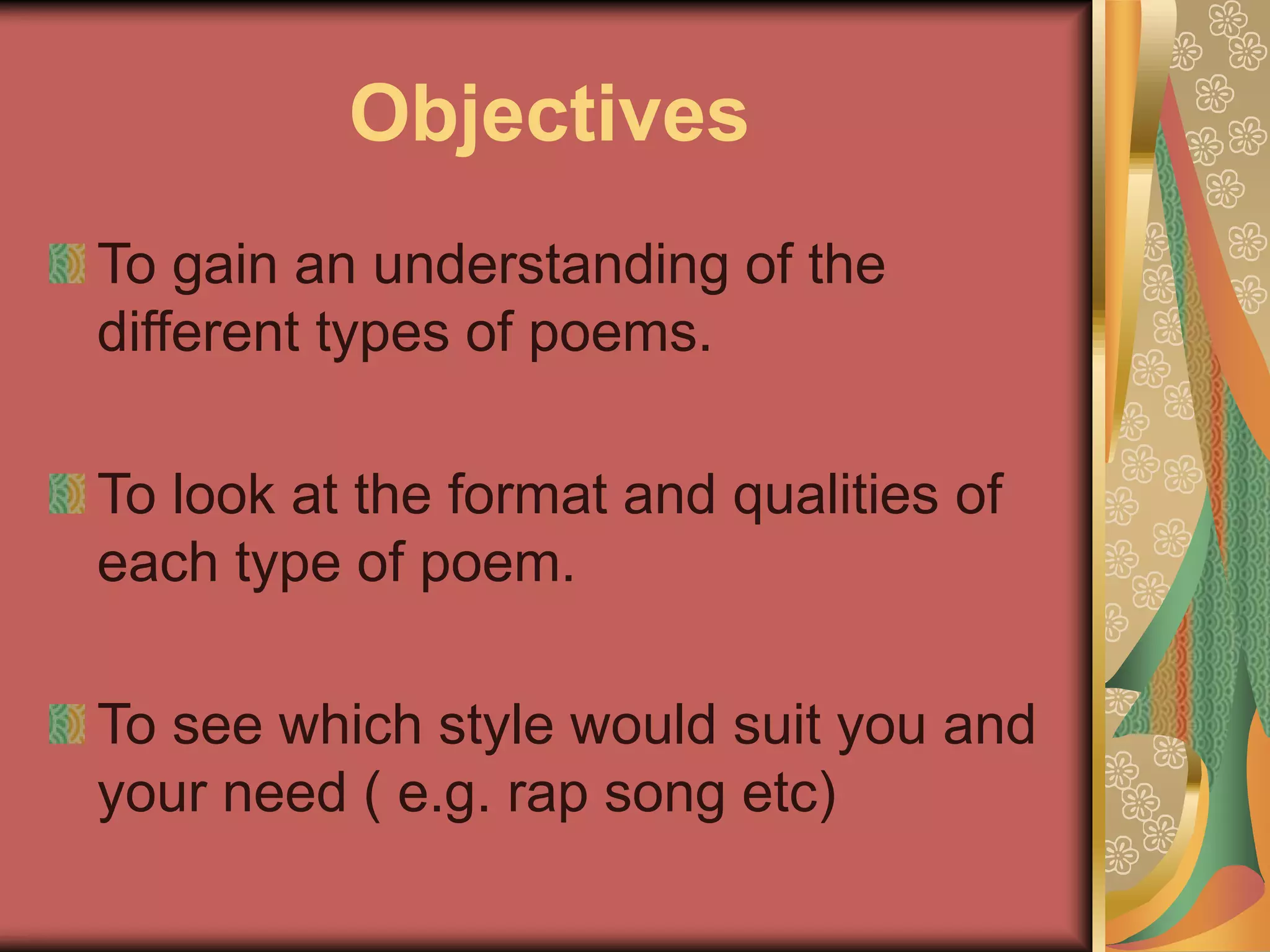 Objectives

To gain an understanding of the different types of poems.

To look at the format and qualities of each type of poem.

To see which style would suit you and your need ( e.g. rap song etc)